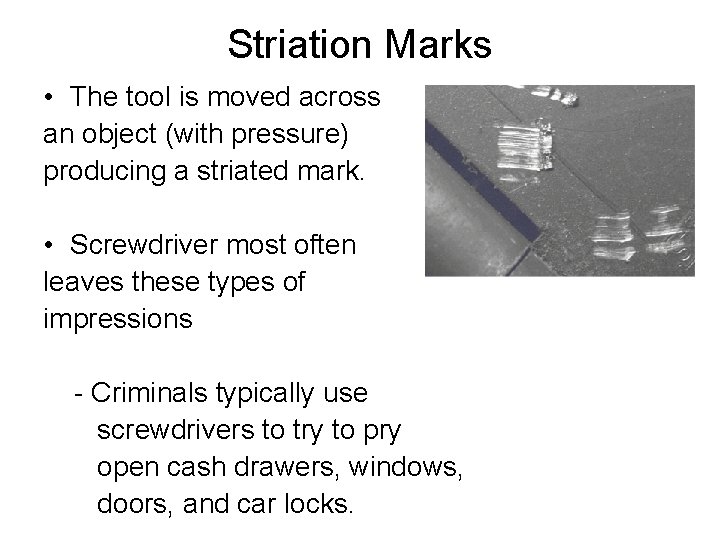 Striation Marks

• The tool is moved across an object (with pressure) producing a striated mark.

• Screwdriver most often leaves these types of impressions

- Criminals typically use screwdrivers to try to pry open cash drawers, windows, doors, and car locks.